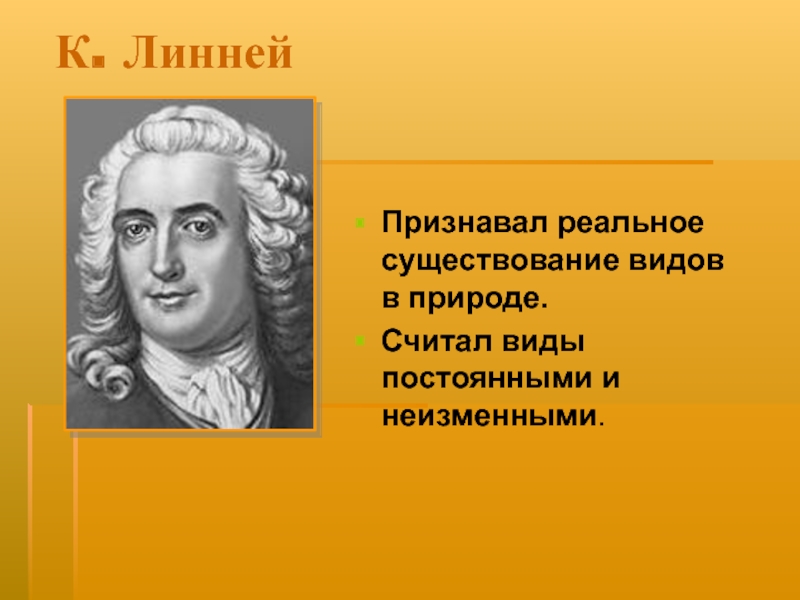 К. Линней

Признавал реальное существование видов в природе.

Считал виды постоянными и неизменными.